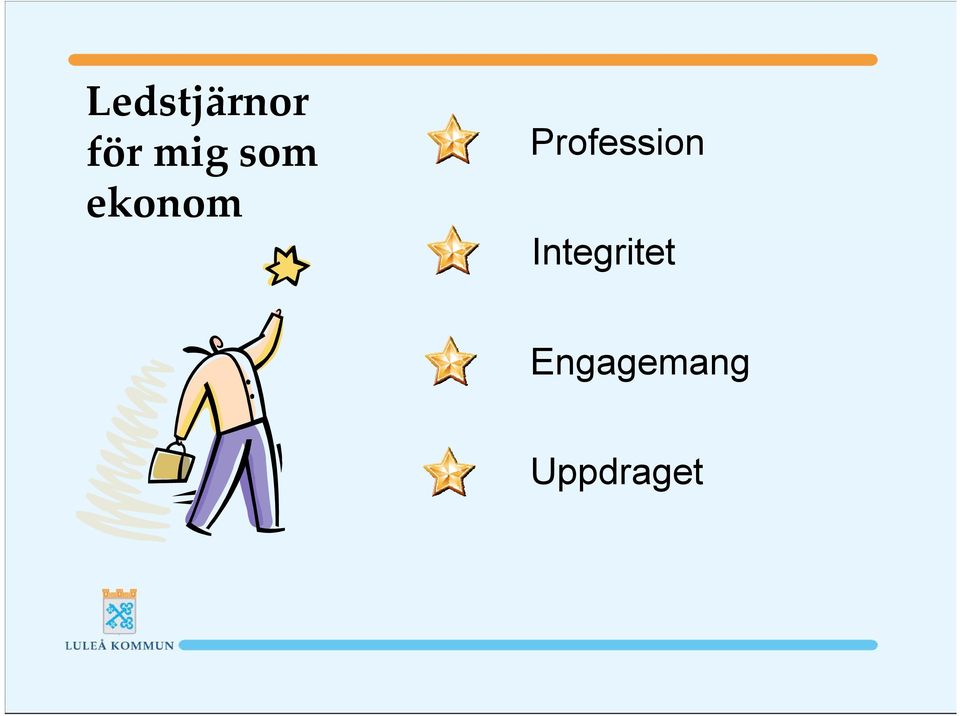 Ledstjärnor för mig som ekonom

Profession

Integritet

Engagemang

Uppdraget

LULEÅ KOMMUN